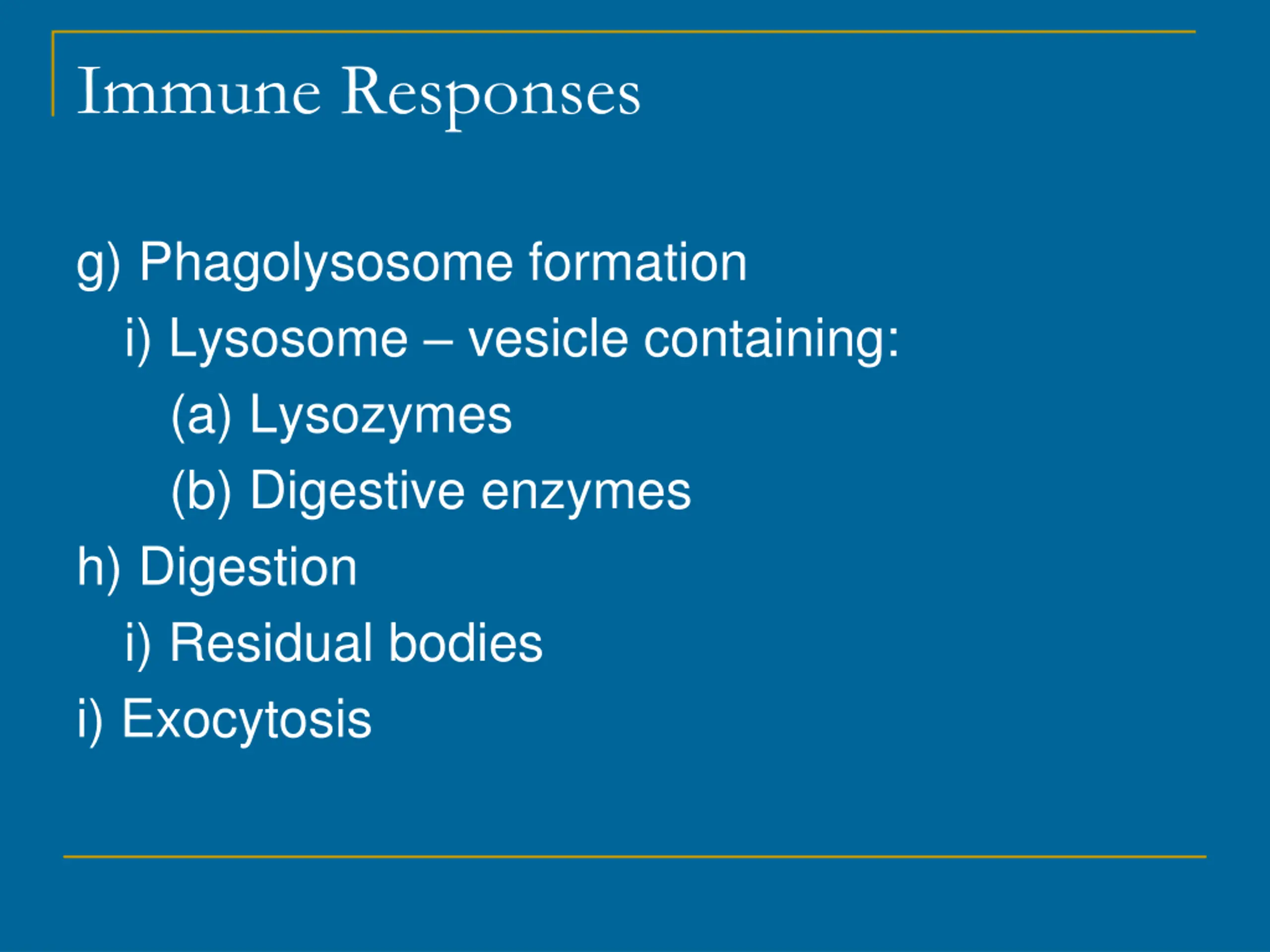 Immune Responses

g) Phagolysosome formation

i) Lysosome – vesicle containing:

(a) Lysozymes

(b) Digestive enzymes

h) Digestion

i) Residual bodies

i) Exocytosis